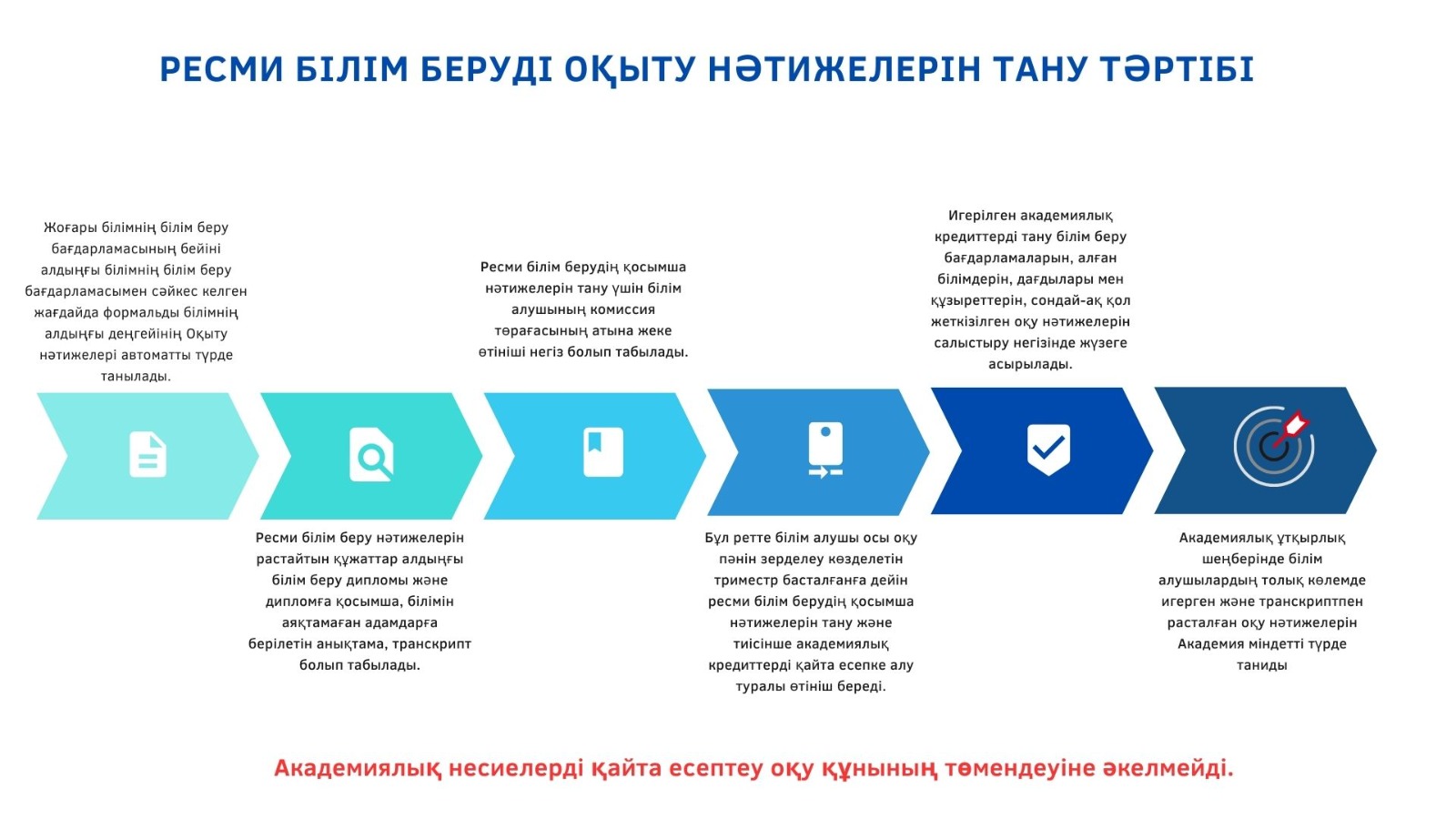 РЕСМИ БІЛІМ БЕРУДІ ОҚЫТУ НӘТИЖЕЛЕРІН ТАНУ ТӘРТІБІ

Жоғары білімнің білім беру бағдарламасының бейіні алдыңғы білімнің білім беру бағдарламасымен сәйкес келген жағдайда формальды білімнің алдыңғы деңгейінің Оқыту нәтижелері автоматты түрде танылады.

Ресми білім беру нәтижелерін растайтын құжаттар алдыңғы білім беру дипломы және дипломға қосымша, білімін аяқтамаған адамдарға берілетін анықтама, транскрипт болып табылады.

Ресми білім берудің қосымша нәтижелерін тану үшін білім алушының комиссия төрағасының атына жеке өтініші негіз болып табылады.

Бұл ретте білім алушы осы оқу пәнін зерделеу көзделетін триместр басталғанға дейін ресми білім берудің қосымша нәтижелерін тану және тиісінше академиялық кредиттерді қайта есепке алу туралы өтініш береді.

Игерілген академиялық кредиттерді тану білім беру бағдарламаларын, алған білімдерін, дағдылары мен құзыреттерін, сондай-ақ қол жеткізілген оқу нәтижелерін салыстыру негізінде жүзеге асырылады.

Академиялық ұтқырлық шеңберінде білім алушылардың толық көлемде игерген және транскриптпен расталған оқу нәтижелерін Академия міндетті түрде таниды

Академиялық несиелерді қайта есептеу оқу құнының төмендеуіне әкелмейді.